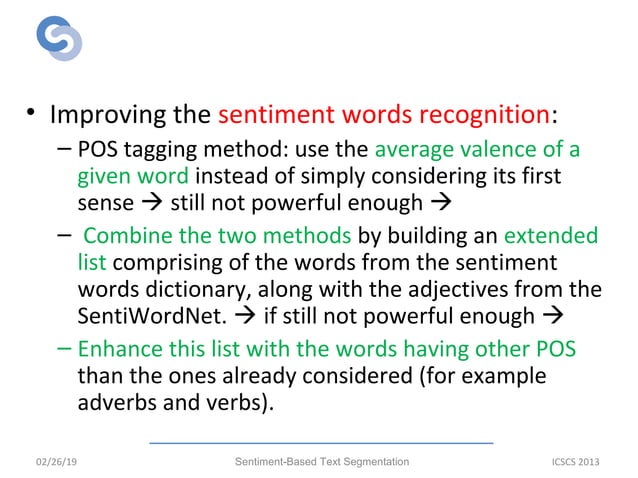 • Improving the sentiment words recognition:

– POS tagging method: use the average valence of a given word instead of simply considering its first sense → still not powerful enough →

– Combine the two methods by building an extended list comprising of the words from the sentiment words dictionary, along with the adjectives from the SentiWordNet. → if still not powerful enough →

– Enhance this list with the words having other POS than the ones already considered (for example adverbs and verbs).

02/26/19 Sentiment-Based Text Segmentation ICSCS 2013